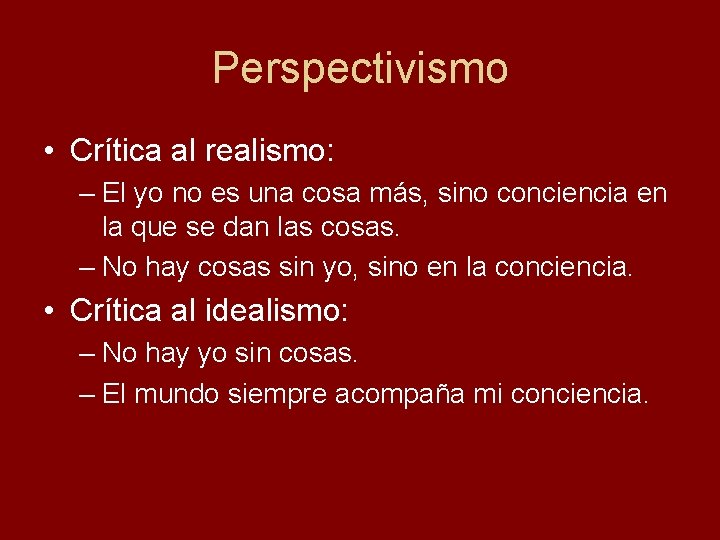 Perspectivismo

• Crítica al realismo:
– El yo no es una cosa más, sino conciencia en la que se dan las cosas.
– No hay cosas sin yo, sino en la conciencia.

• Crítica al idealismo:
– No hay yo sin cosas.
– El mundo siempre acompaña mi conciencia.